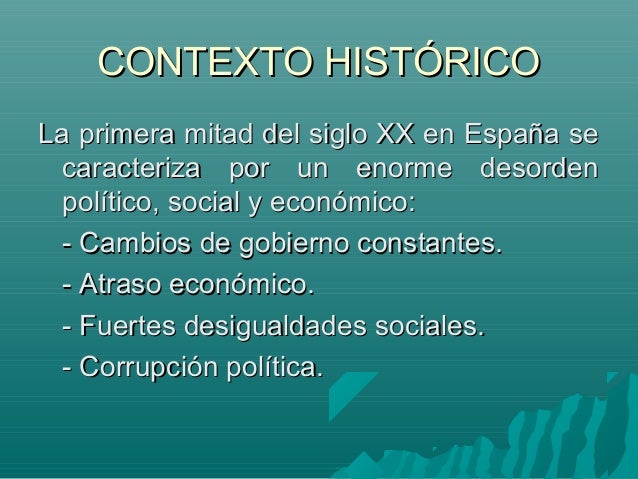 CONTEXTO HISTÓRICO

La primera mitad del siglo XX en España se caracteriza por un enorme desorden político, social y económico:

- Cambios de gobierno constantes.

- Atraso económico.

- Fuertes desigualdades sociales.

- Corrupción política.